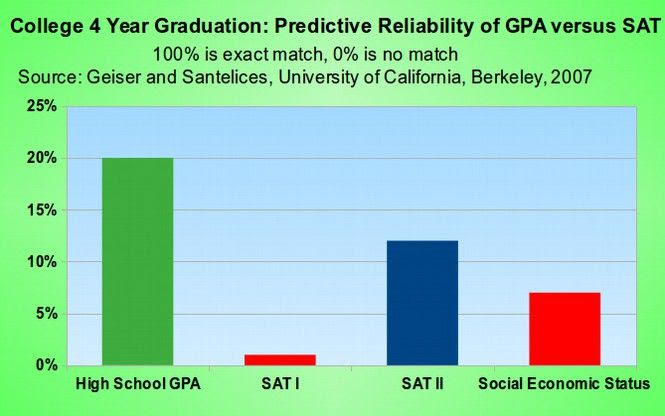 College 4 Year Graduation: Predictive Reliability of GPA versus SAT
100% is exact match, 0% is no match
Source: Geiser and Santelices, University of California, Berkeley, 2007

25%
20%
15%
10%
5%
0%

High School GPA
SAT I
SAT II
Social Economic Status